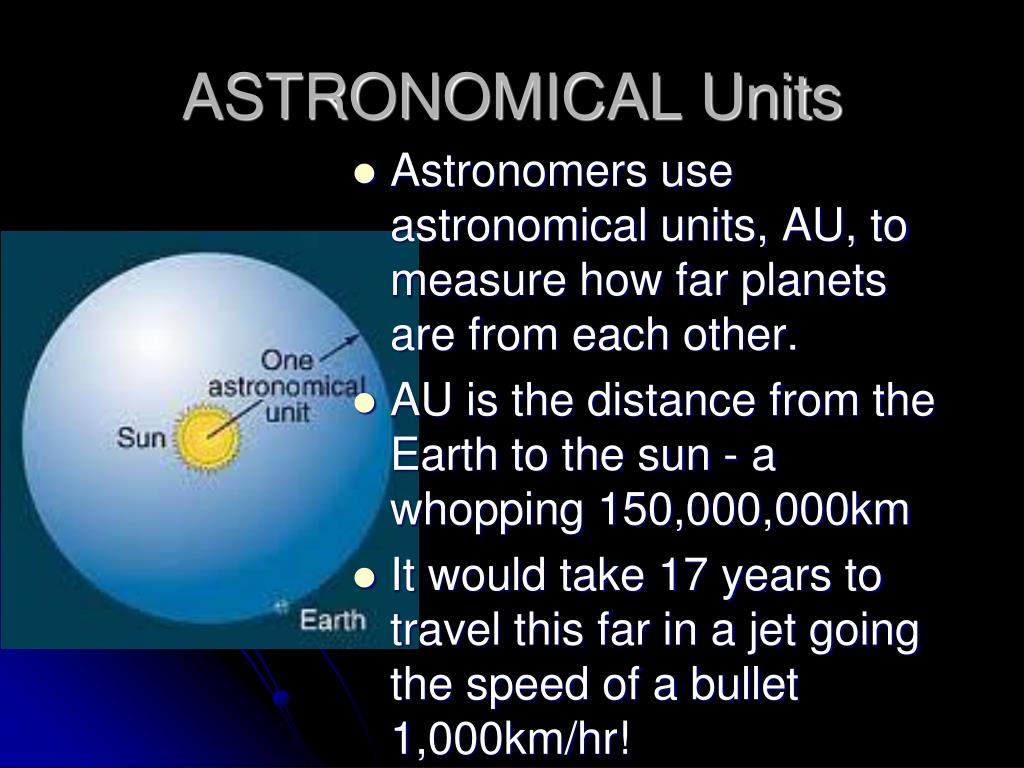 ASTRONOMICAL Units

One astronomical unit

Sun

Earth

- Astronomers use astronomical units, AU, to measure how far planets are from each other.
- AU is the distance from the Earth to the sun - a whopping 150,000,000km
- It would take 17 years to travel this far in a jet going the speed of a bullet 1,000km/hr!